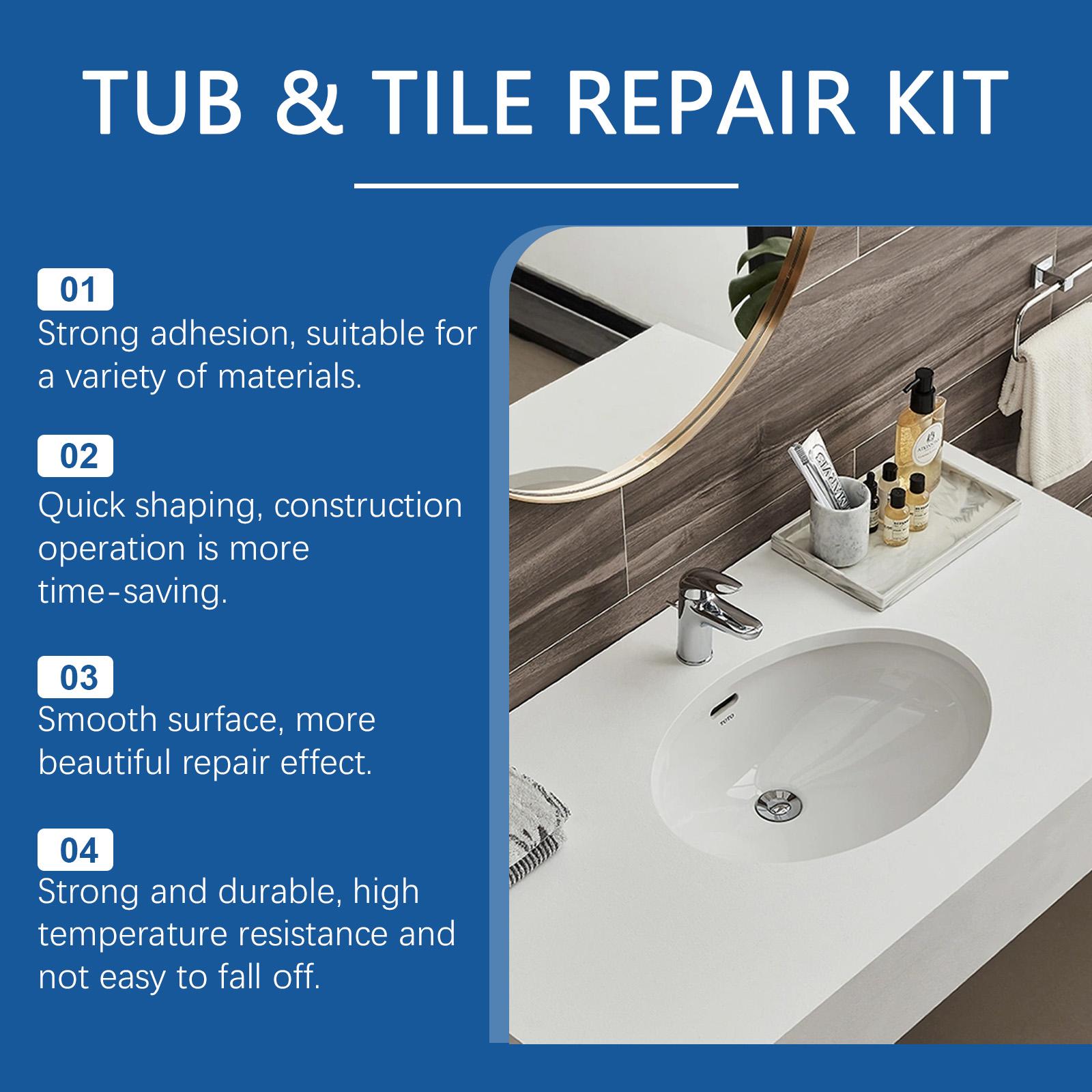 TUB & TILE REPAIR KIT

01
Strong adhesion, suitable for a variety of materials.

02
Quick shaping, construction operation is more time-saving.

03
Smooth surface, more beautiful repair effect.

04
Strong and durable, high temperature resistance and not easy to fall off.

TOTO